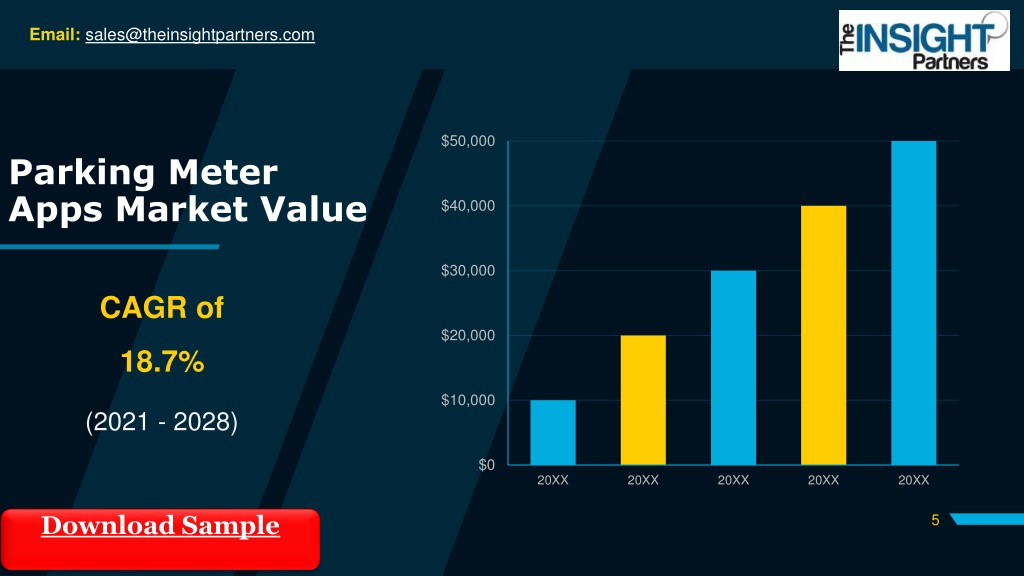 Email: sales@theinsightpartners.com

The INSIGHT Partners

Parking Meter Apps Market Value

CAGR of

18.7%

(2021 - 2028)

$50,000
$40,000
$30,000
$20,000
$10,000
$0

20XX 20XX 20XX 20XX 20XX

Download Sample

5